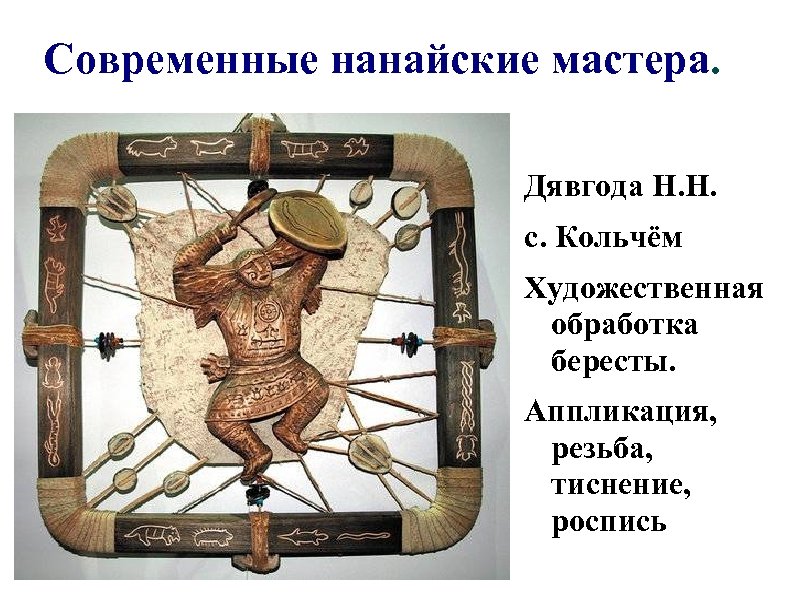 Современные нанайские мастера.

Дявгода Н.Н.

с. Кольчём

Художественная обработка бересты.

Аппликация, резьба, тиснение, роспись